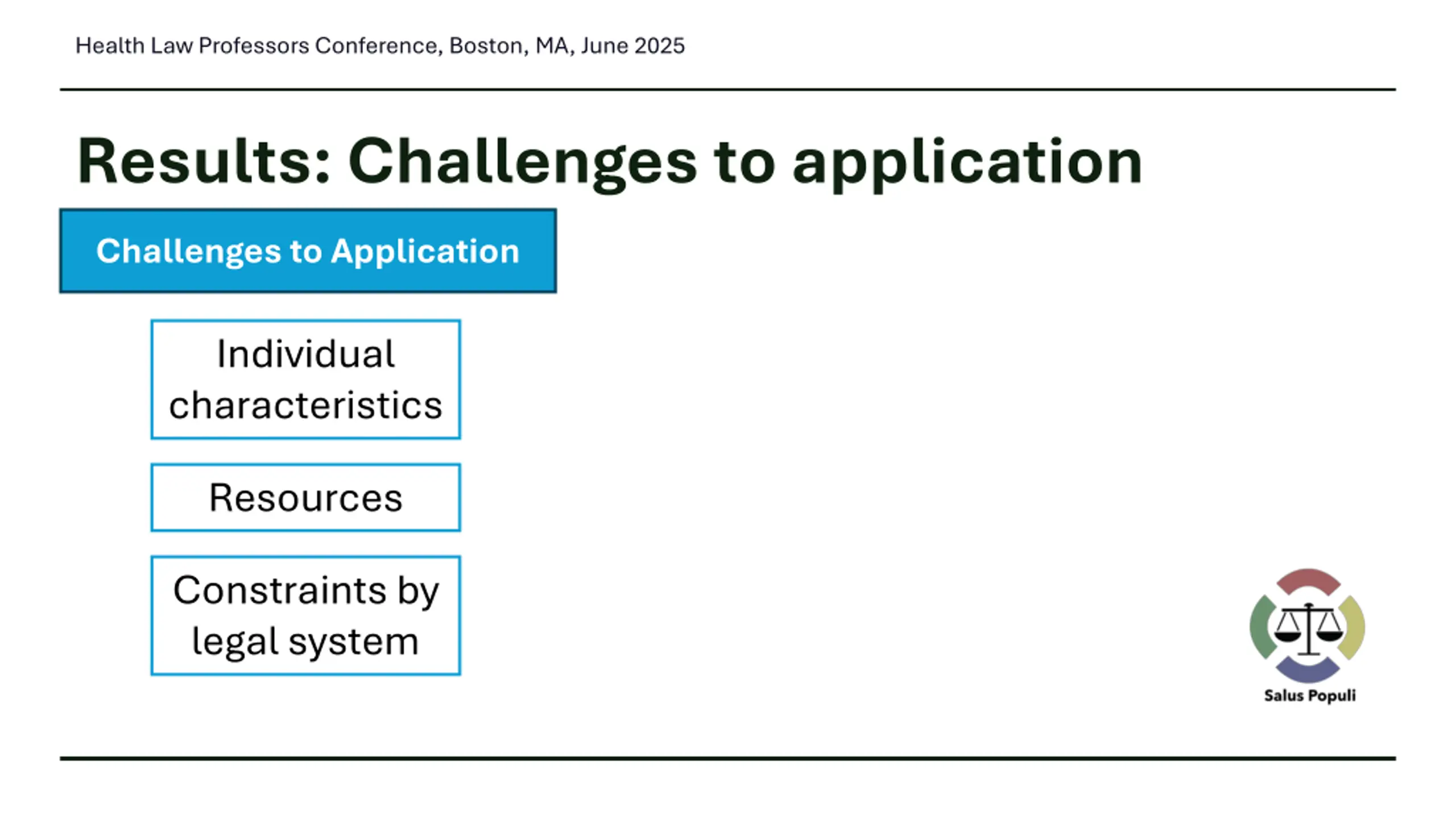 Health Law Professors Conference, Boston, MA, June 2025

Results: Challenges to application

Challenges to Application

Individual characteristics

Resources

Constraints by legal system

Salus Populi